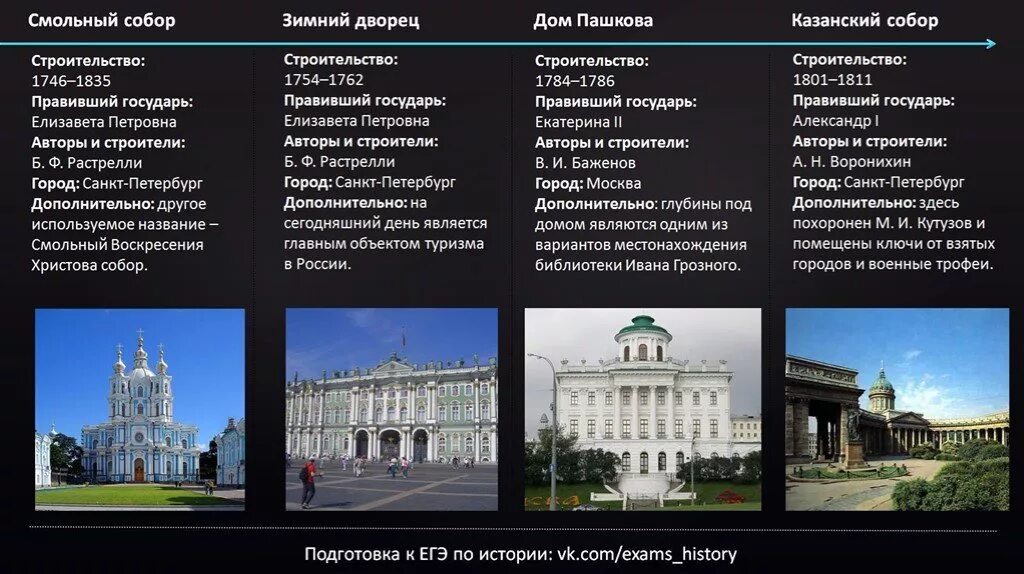 Смольный собор

Строительство:
1746–1835
Правивший государь:
Елизавета Петровна
Авторы и строители:
Б. Ф. Растрелли
Город: Санкт-Петербург
Дополнительно: другое используемое название – Смольный Воскресения Христова собор.

Зимний дворец

Строительство:
1754–1762
Правивший государь:
Елизавета Петровна
Авторы и строители:
Б. Ф. Растрелли
Город: Санкт-Петербург
Дополнительно: на сегодняшний день является главным объектом туризма в России.

Дом Пашкова

Строительство:
1784–1786
Правивший государь:
Екатерина II
Авторы и строители:
В. И. Баженов
Город: Москва
Дополнительно: глубины под домом являются одним из вариантов местонахождения библиотеки Ивана Грозного.

Казанский собор

Строительство:
1801–1811
Правивший государь:
Александр I
Авторы и строители:
А. Н. Воронихин
Город: Санкт-Петербург
Дополнительно: здесь похоронен М. И. Кутузов и помещены ключи от взятых городов и военные трофеи.

Подготовка к ЕГЭ по истории: vk.com/exams_history